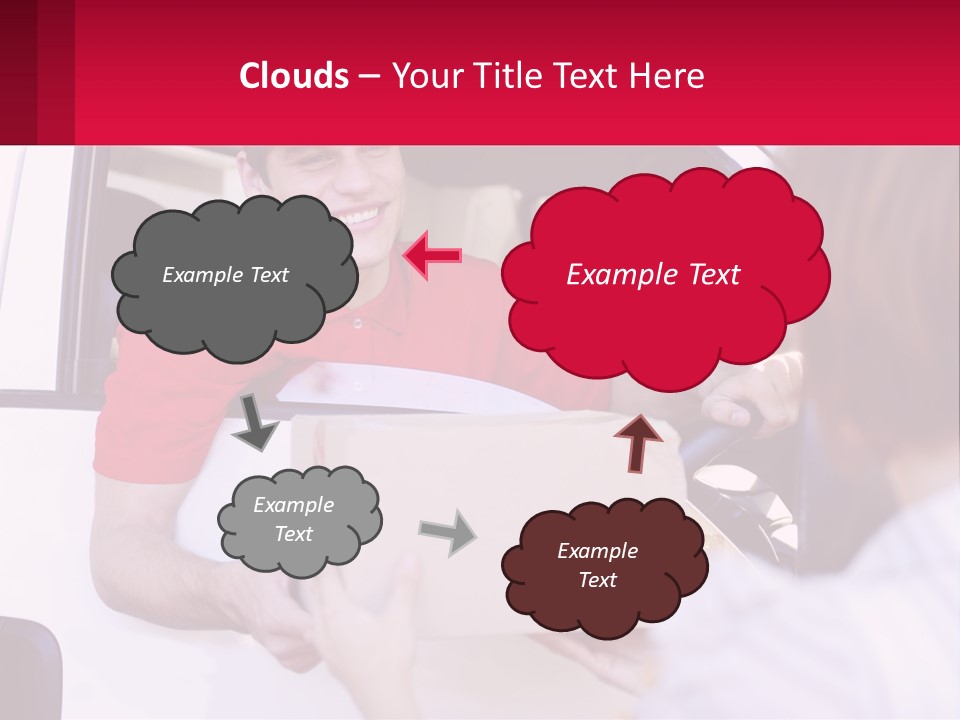 Clouds – Your Title Text Here

Example Text

Example Text

Example Text

Example Text